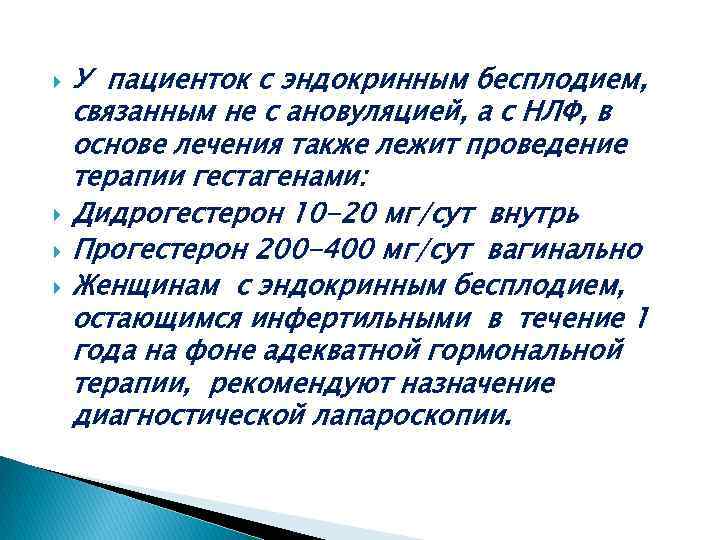 У пациенток с эндокринным бесплодием, связанным не с ановуляцией, а с НЛФ, в основе лечения также лежит проведение терапии гестагенами:

Дидрогестерон 10–20 мг/сут внутрь

Прогестерон 200–400 мг/сут вагинально

Женщинам с эндокринным бесплодием, остающимся инфертильными в течение 1 года на фоне адекватной гормональной терапии, рекомендуют назначение диагностической лапароскопии.